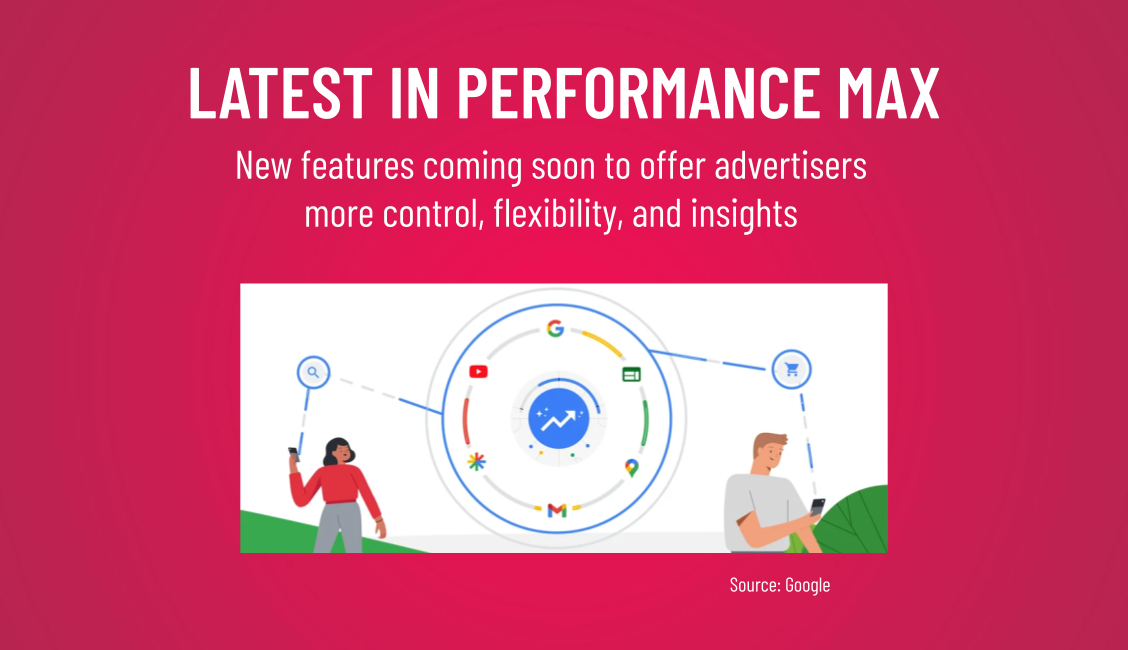 LATEST IN PERFORMANCE MAX

New features coming soon to offer advertisers more control, flexibility, and insights

Source: Google